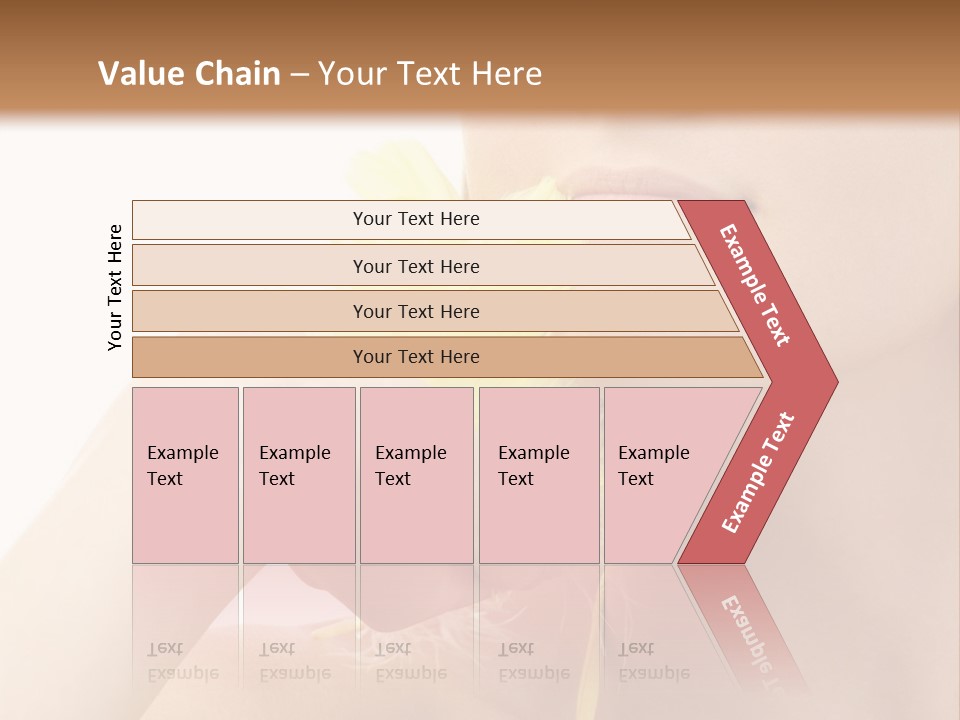 Value Chain – Your Text Here

Your Text Here

Your Text Here

Your Text Here

Your Text Here

Your Text Here

Example Text

Example Text

Example Text

Example Text

Example Text

Example Text

Example Text